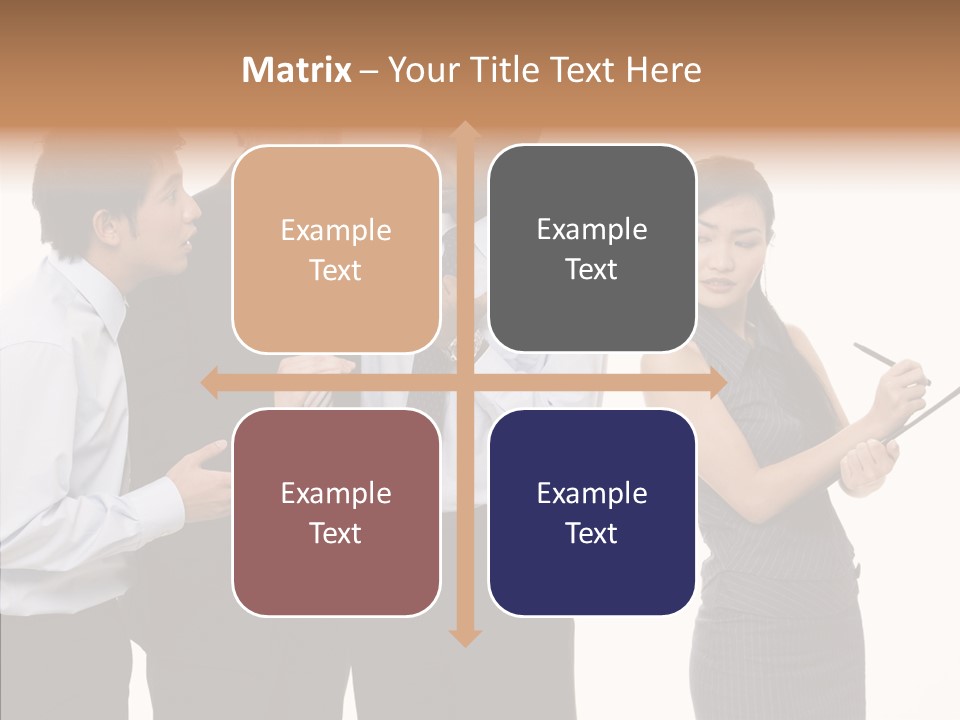 Matrix – Your Title Text Here

Example Text

Example Text

Example Text

Example Text